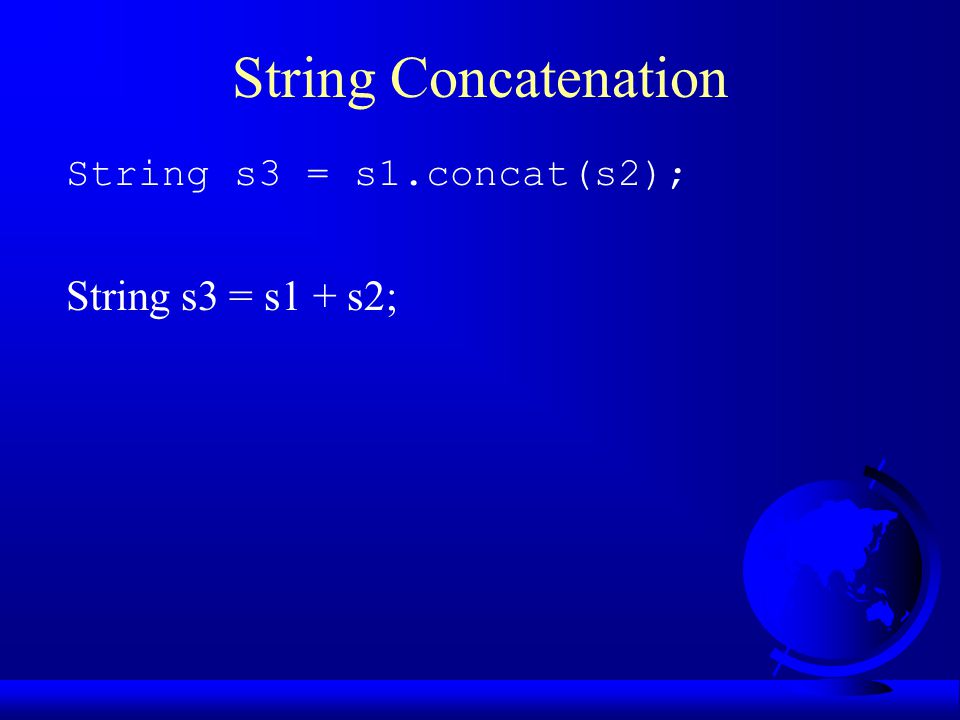 String Concatenation

String s3 = s1.concat(s2);

String s3 = s1 + s2;